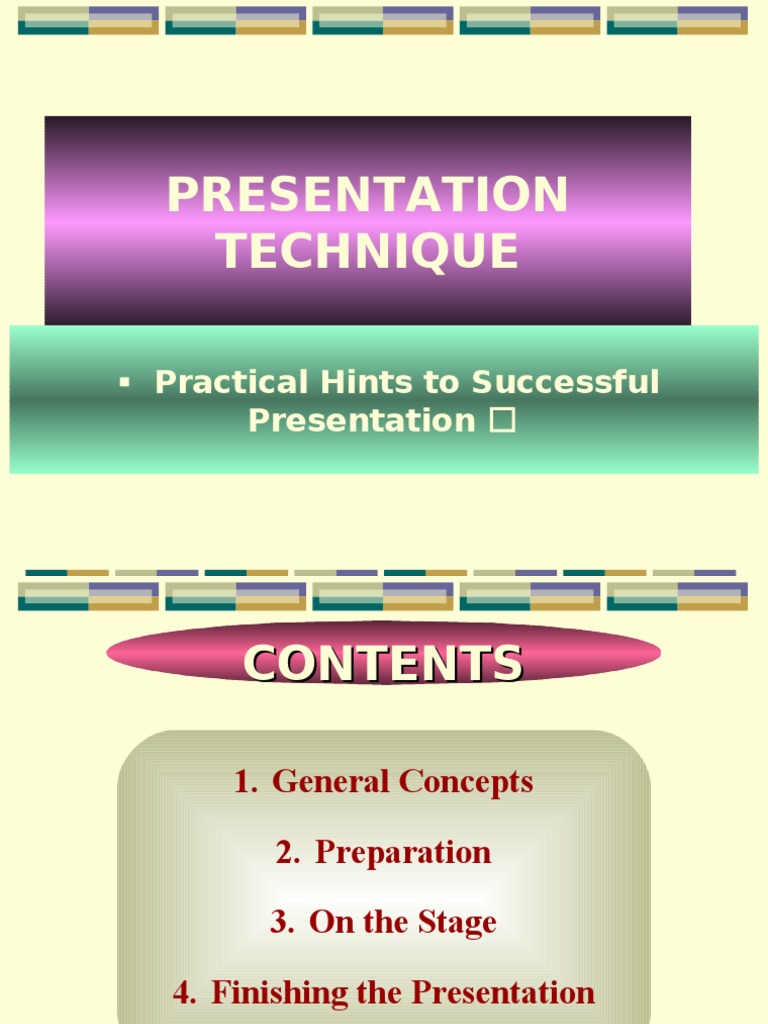 PRESENTATION TECHNIQUE

▪ Practical Hints to Successful Presentation □

CONTENTS

1. General Concepts

2. Preparation

3. On the Stage

4. Finishing the Presentation